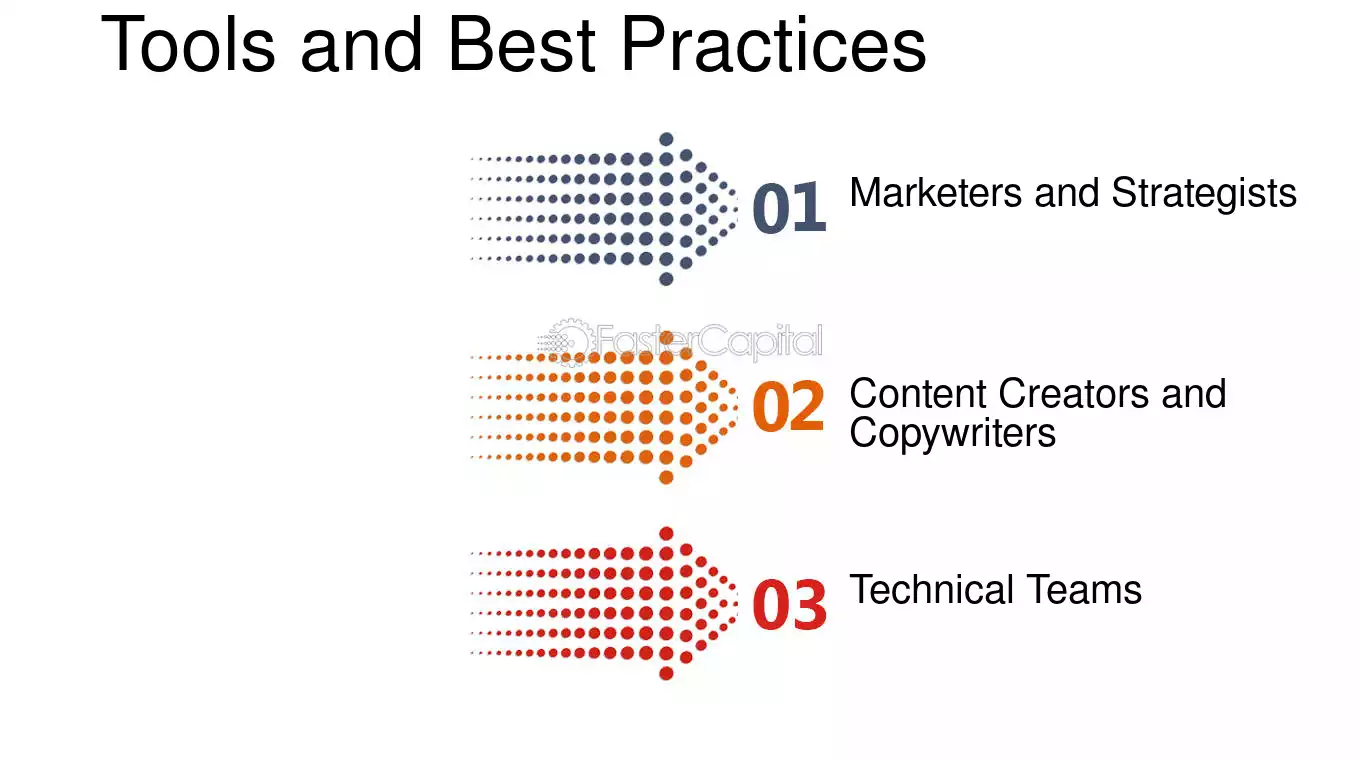 Tools and Best Practices

01 Marketers and Strategists

02 Content Creators and Copywriters

03 Technical Teams

FasterCapital